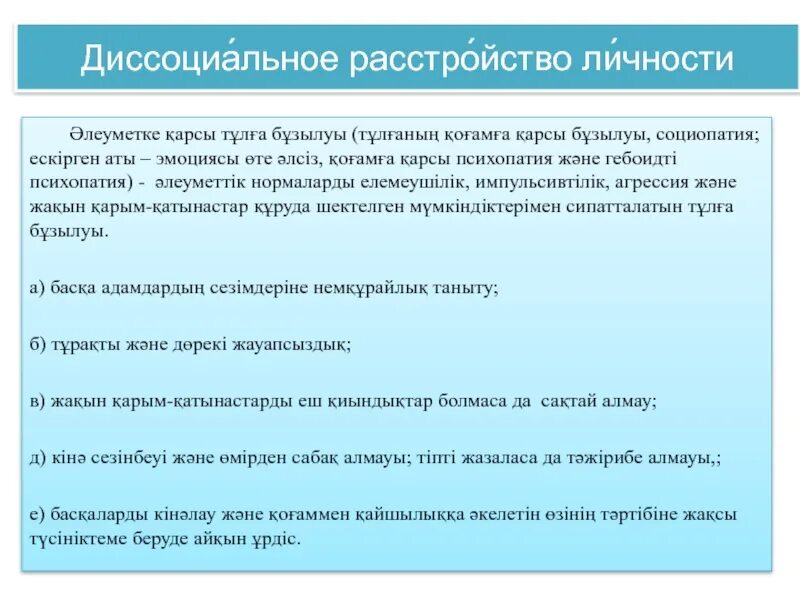 Диссоциа́льное расстро́йство ли́чности

Әлеуметке қарсы тұлға бұзылуы (тұлғаның қоғамға қарсы бұзылуы, социопатия; ескірген аты – эмоциясы өте әлсіз, қоғамға қарсы психопатия және гебоидті психопатия) - әлеуметтік нормаларды елемеушілік, импульсивтілік, агрессия және жақын қарым-қатынастар құруда шектелген мүмкіндіктерімен сипатталатын тұлға бұзылуы.

а) басқа адамдардың сезімдеріне немқұрайлық таныту;

б) тұрақты және дөрекі жауапсыздық;

в) жақын қарым-қатынастарды еш қиындықтар болмаса да сақтай алмау;

д) кінә сезінбеуі және өмірден сабақ алмауы; тіпті жазаласа да тәжірибе алмауы,;

е) басқаларды кінәлау және қоғаммен қайшылыққа әкелетін өзінің тәртібіне жақсы түсініктеме беруде айқын үрдіс.